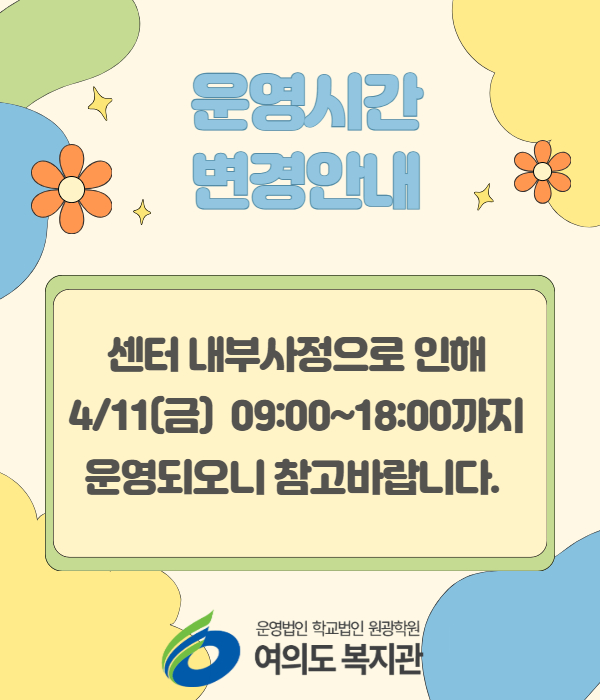 운영시간
변경안내

센터 내부사정으로 인해
4/11(금) 09:00~18:00까지
운영되오니 참고바랍니다.

운영법인 학교법인 원광학원
여의도 복지관